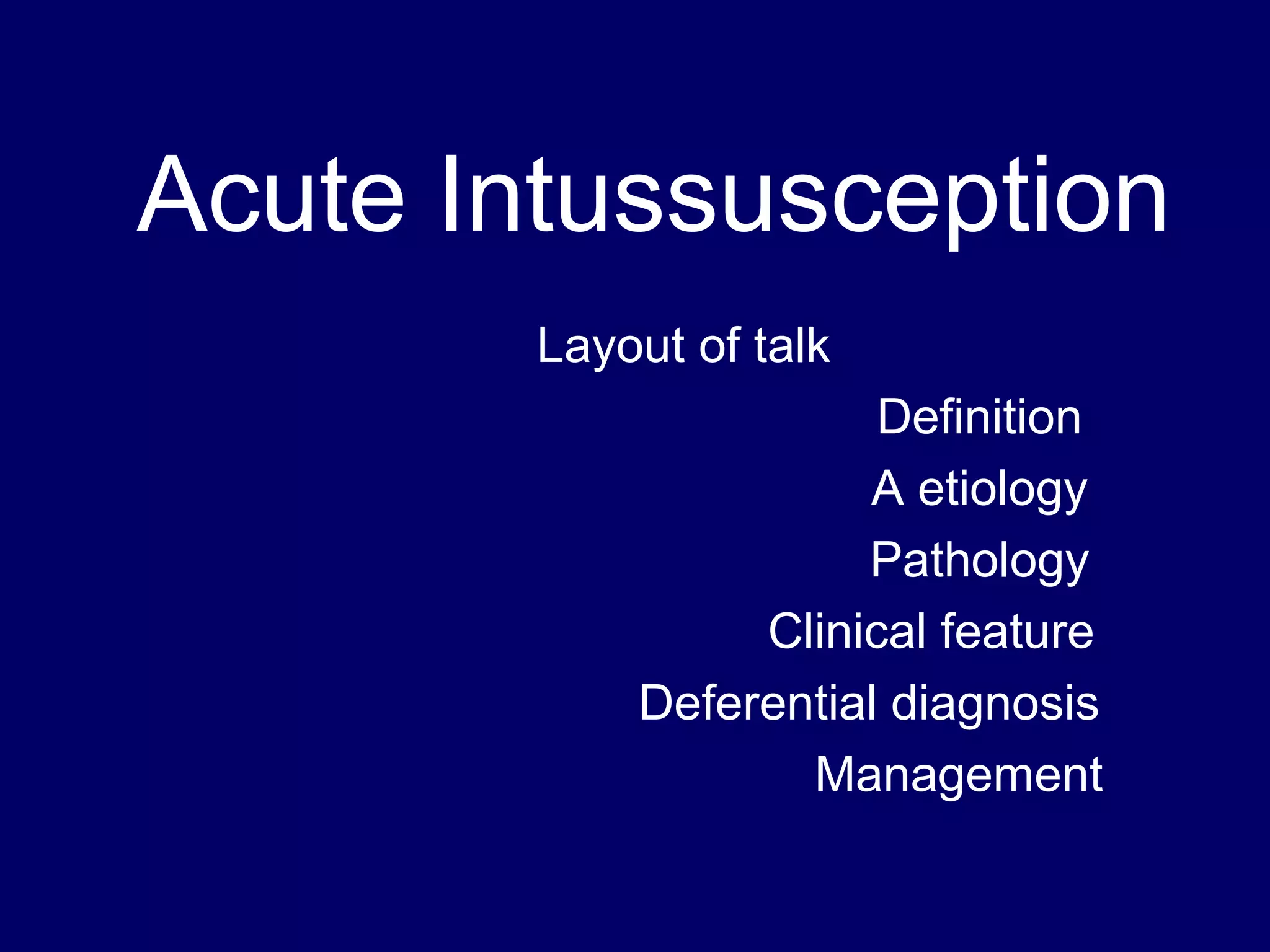 Acute Intussusception

Layout of talk

Definition
A etiology
Pathology
Clinical feature
Deferential diagnosis
Management